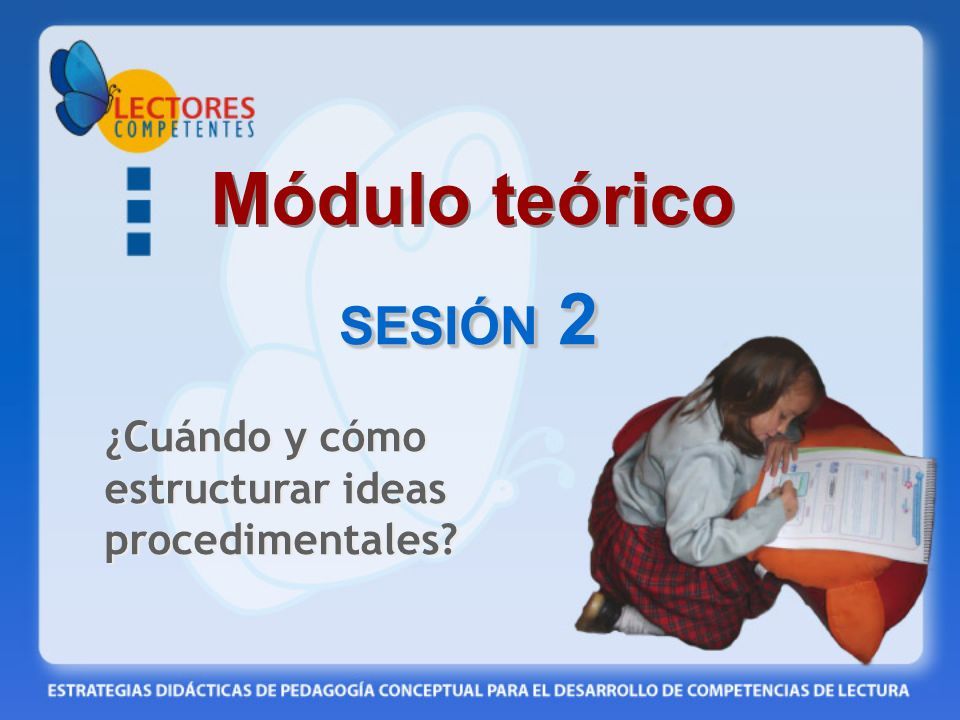 LECTORES COMPETENTES

Módulo teórico

SESIÓN 2

¿Cuándo y cómo estructurar ideas procedimentales?

ESTRATEGIAS DIDÁCTICAS DE PEDAGOGÍA CONCEPTUAL PARA EL DESARROLLO DE COMPETENCIAS DE LECTURA